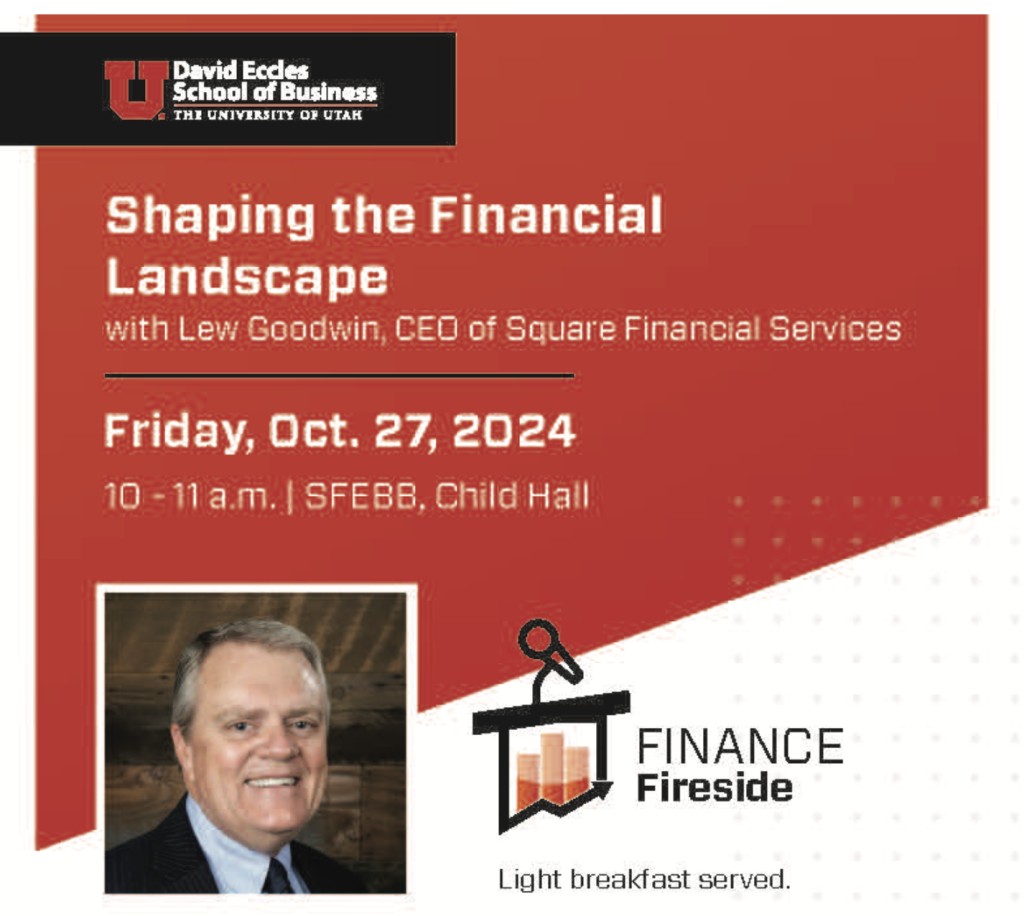 U David Eccles School of Business THE UNIVERSITY OF UTAH

Shaping the Financial Landscape
with Lew Goodwin, CEO of Square Financial Services

Friday, Oct. 27, 2024
10 - 11 a.m. | SFEBB, Child Hall

FINANCE
Fireside

Light breakfast served.